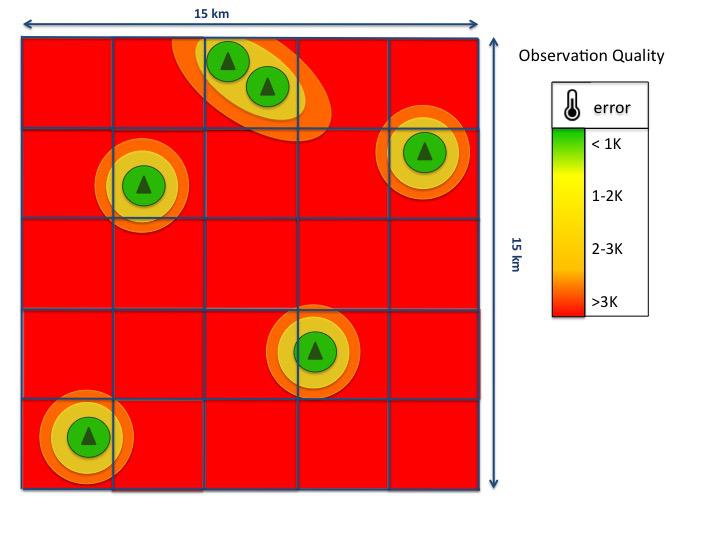 15 km

15 km

Observation Quality

error

< 1K

1-2K

2-3K

>3K